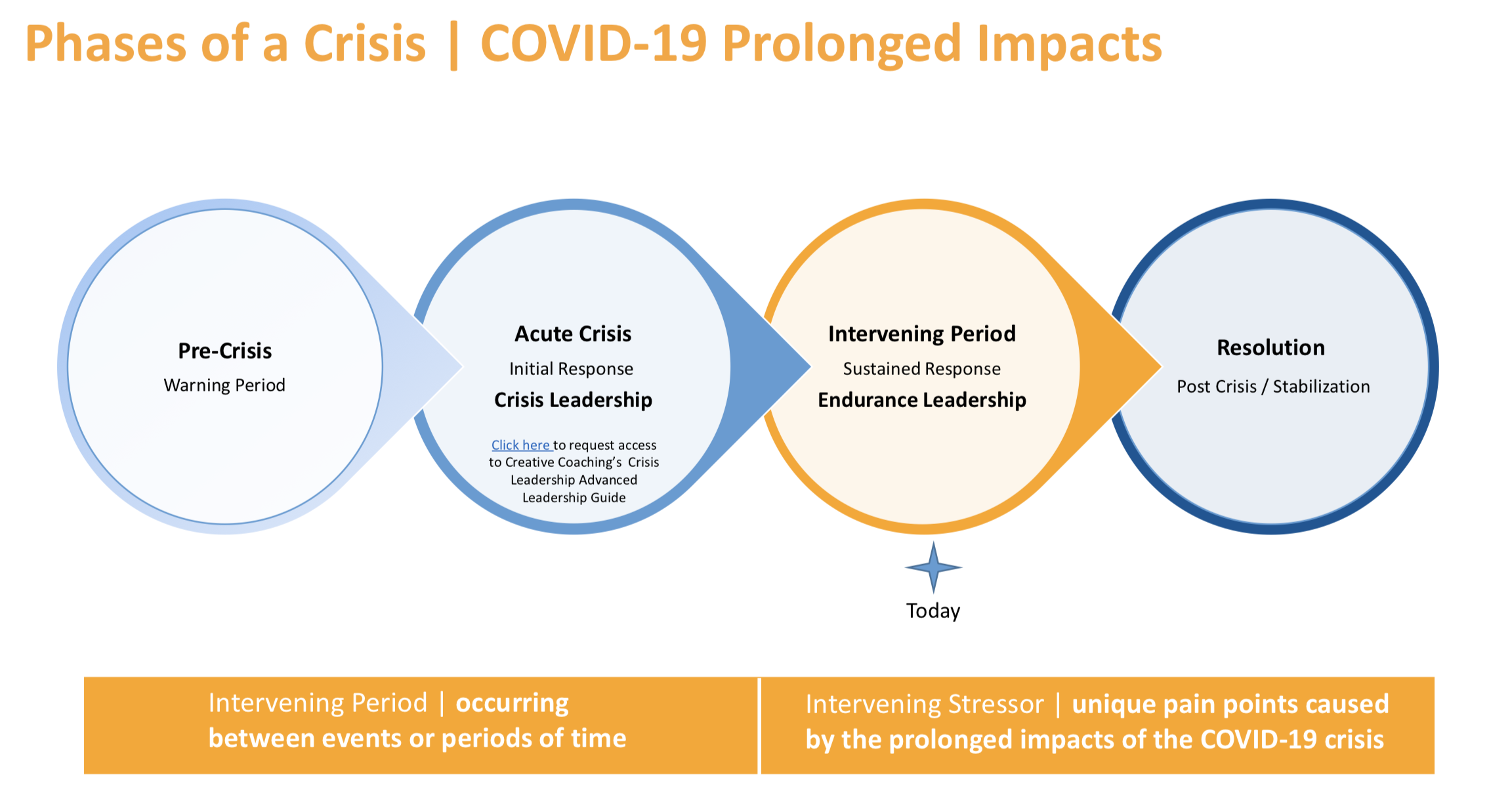 Phases of a Crisis | COVID-19 Prolonged Impacts

Pre-Crisis
Warning Period

Acute Crisis
Initial Response
Crisis Leadership

Click here to request access to Creative Coaching's Crisis Leadership Advanced Leadership Guide

Intervening Period
Sustained Response
Endurance Leadership

Resolution
Post Crisis / Stabilization

Today

Intervening Period | occurring between events or periods of time

Intervening Stressor | unique pain points caused by the prolonged impacts of the COVID-19 crisis